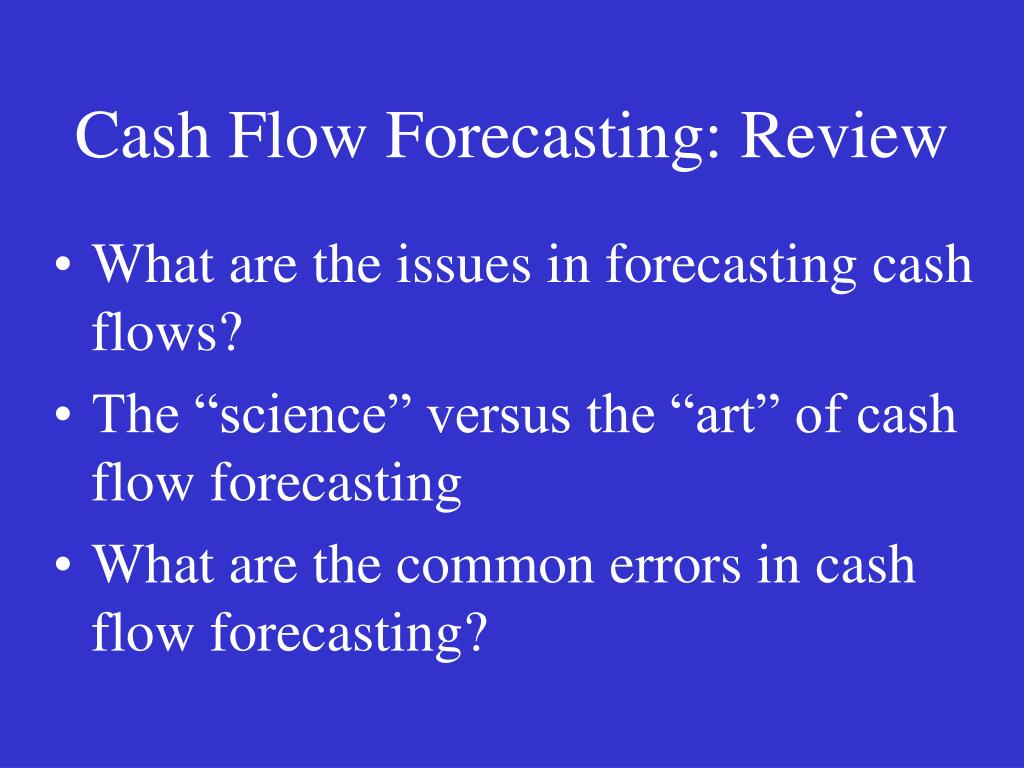 Cash Flow Forecasting: Review

• What are the issues in forecasting cash flows?
• The “science” versus the “art” of cash flow forecasting
• What are the common errors in cash flow forecasting?